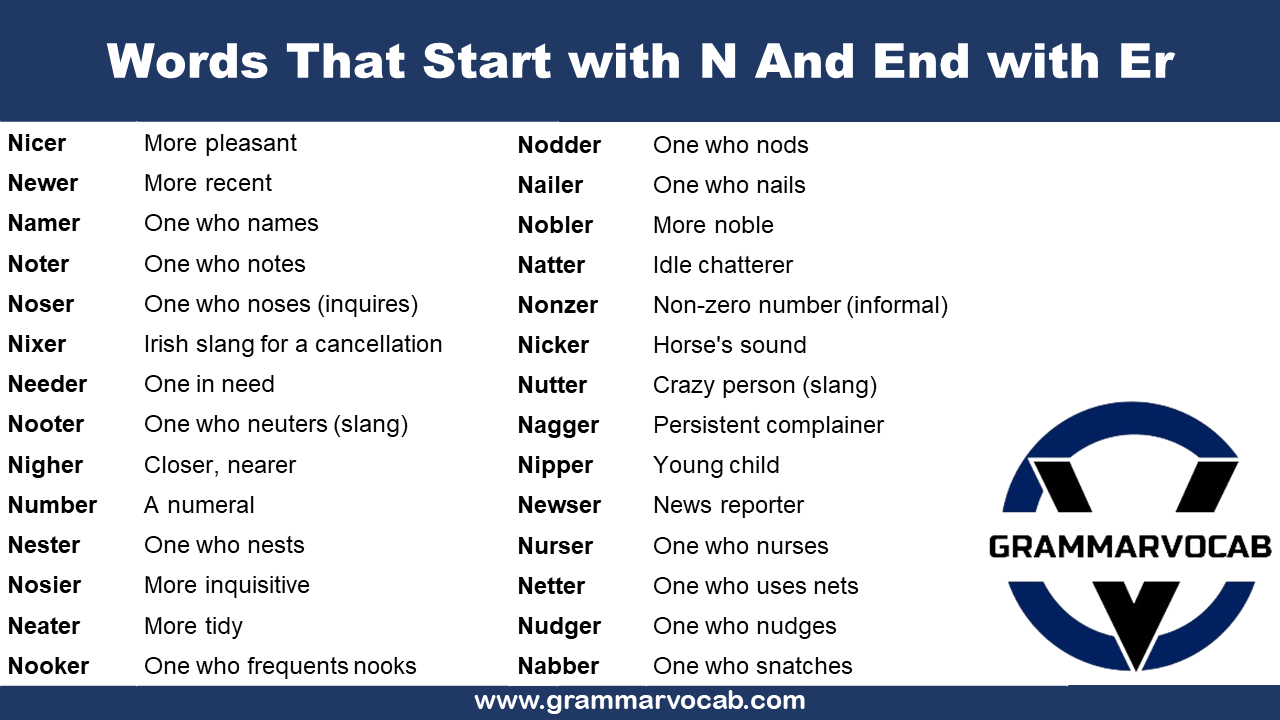 Words That Start with N And End with Er

| | |
|---|---|
| Nicer | More pleasant |
| Newer | More recent |
| Namer | One who names |
| Noter | One who notes |
| Noser | One who noses (inquires) |
| Nixer | Irish slang for a cancellation |
| Needer | One in need |
| Nooter | One who neuters (slang) |
| Nigher | Closer, nearer |
| Number | A numeral |
| Nester | One who nests |
| Nosier | More inquisitive |
| Neater | More tidy |
| Nooker | One who frequents nooks |

| | |
|---|---|
| Nodder | One who nods |
| Nailer | One who nails |
| Nobler | More noble |
| Natter | Idle chatterer |
| Nonzer | Non-zero number (informal) |
| Nicker | Horse's sound |
| Nutter | Crazy person (slang) |
| Nagger | Persistent complainer |
| Nipper | Young child |
| Newser | News reporter |
| Nurser | One who nurses |
| Netter | One who uses nets |
| Nudger | One who nudges |
| Nabber | One who snatches |

GRAMMARVOCAB

www.grammarvocab.com